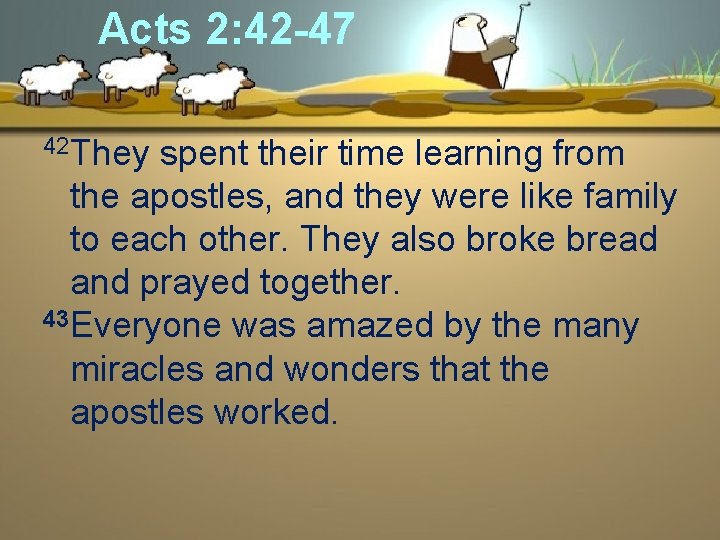 Acts 2:42-47

$^{42}$They spent their time learning from the apostles, and they were like family to each other. They also broke bread and prayed together.

$^{43}$Everyone was amazed by the many miracles and wonders that the apostles worked.